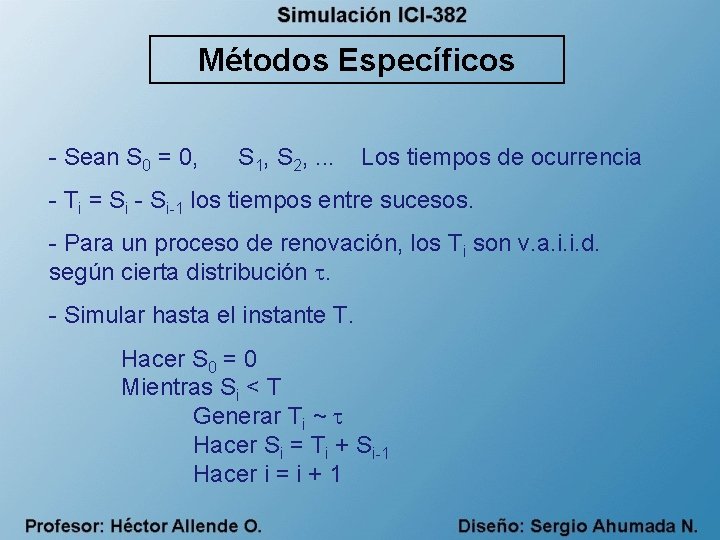 Simulación ICI-382

Métodos Específicos

- Sean $S_0 = 0$, $S_1, S_2, ...$ Los tiempos de ocurrencia

- $T_i = S_i - S_{i-1}$ los tiempos entre sucesos.

- Para un proceso de renovación, los $T_i$ son v.a.i.i.d. según cierta distribución $\tau$.

- Simular hasta el instante T.

Hacer $S_0 = 0$
Mientras $S_i < T$
Generar $T_i \sim \tau$
Hacer $S_i = T_i + S_{i-1}$
Hacer $i = i + 1$

Profesor: Héctor Allende O.

Diseño: Sergio Ahumada N.